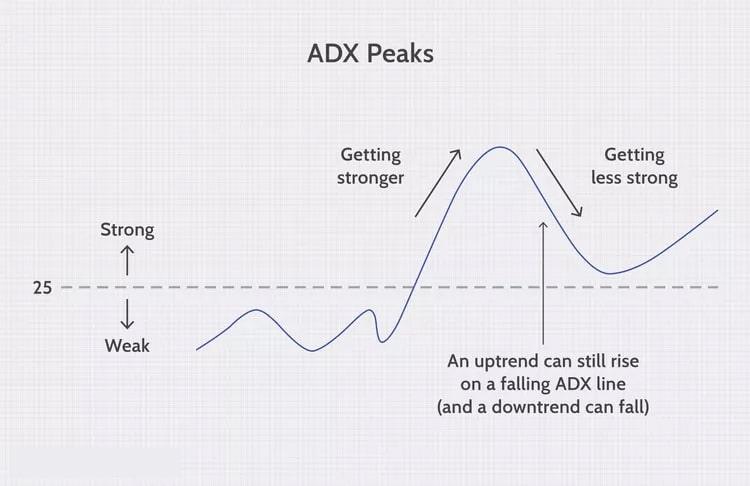 ADX Peaks

Getting stronger

Getting less strong

Strong

25

Weak

An uptrend can still rise on a falling ADX line (and a downtrend can fall)